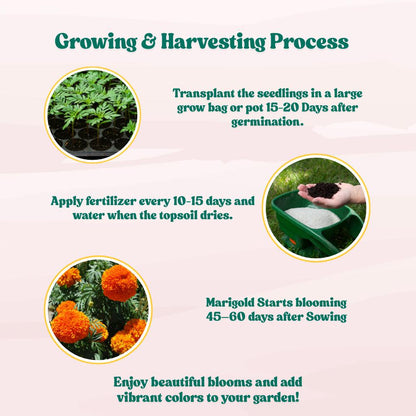 Growing & Harvesting Process

Transplant the seedlings in a large grow bag or pot 15-20 Days after germination.

Apply fertilizer every 10-15 days and water when the topsoil dries.

Marigold Starts blooming 45–60 days after Sowing

Enjoy beautiful blooms and add vibrant colors to your garden!